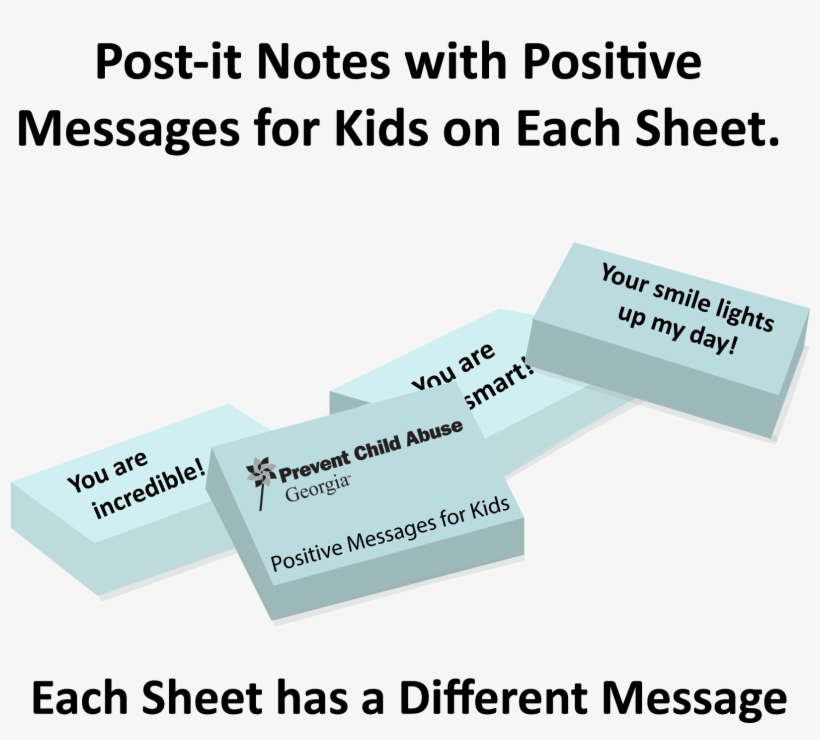 Post-it Notes with Positive Messages for Kids on Each Sheet.

Your smile lights up my day!

You are smart!

You are incredible!

Prevent Child Abuse Georgia

Positive Messages for Kids

Each Sheet has a Different Message